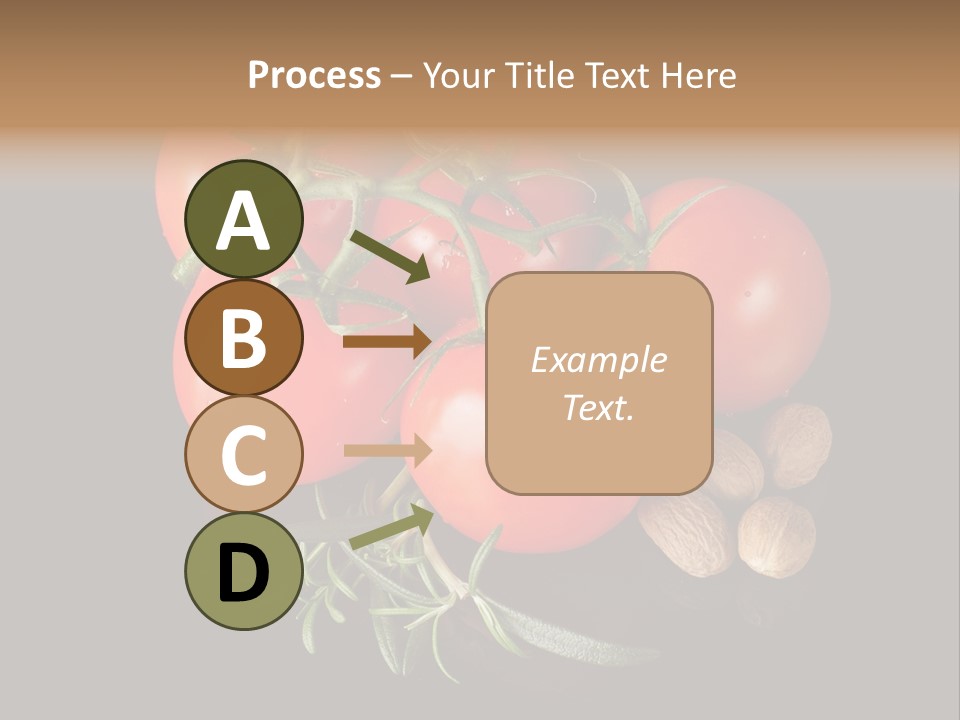 Process – Your Title Text Here

A

B

C

D

Example Text.